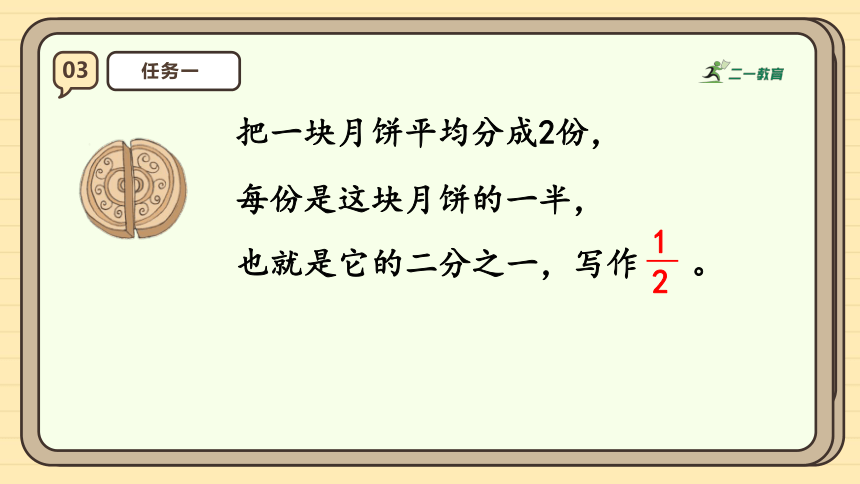 03

任务一

二一教育

把一块月饼平均分成2份，

每份是这块月饼的一半，

也就是它的二分之一，写作 $\frac{1}{2}$ 。